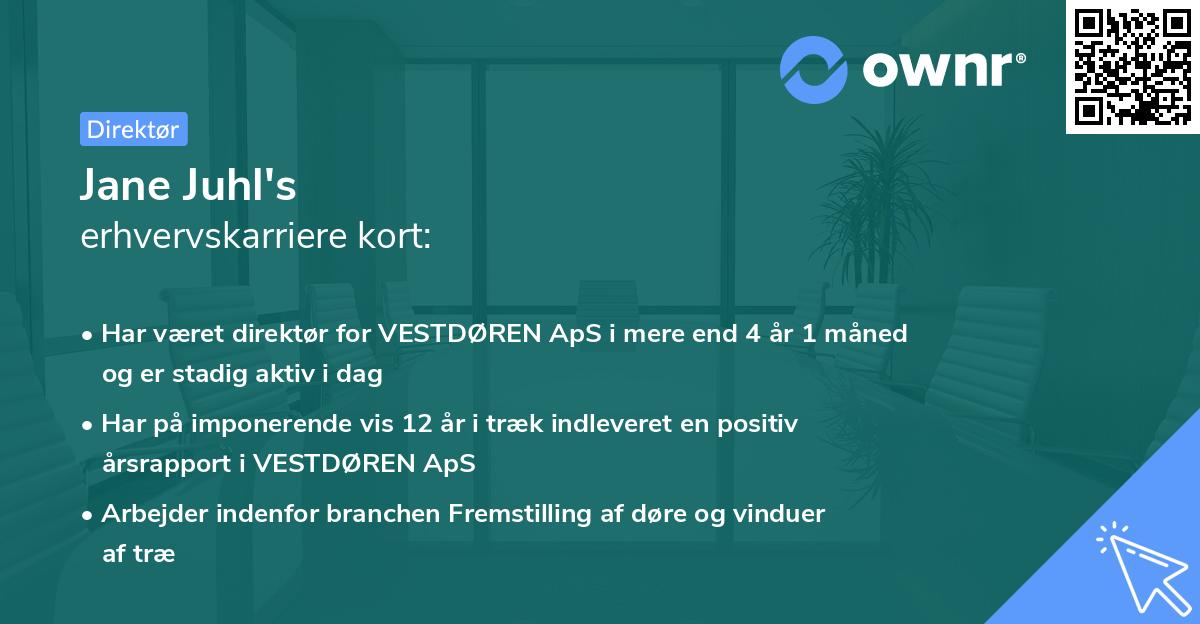 ownr®

Direktør

Jane Juhl's
erhvervskarriere kort:

• Har været direktør for VESTDØREN ApS i mere end 4 år 1 måned og er stadig aktiv i dag

• Har på imponerende vis 12 år i træk indleveret en positiv årsrapport i VESTDØREN ApS

• Arbejder indenfor branchen Fremstilling af døre og vinduer af træ